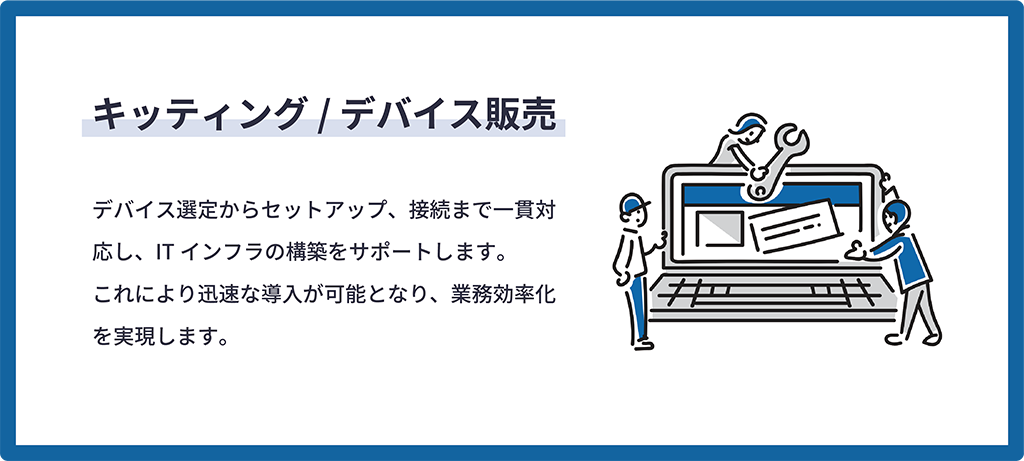 キッティング / デバイス販売

デバイス選定からセットアップ、接続まで一貫対応し、IT インフラの構築をサポートします。
これにより迅速な導入が可能となり、業務効率化を実現します。